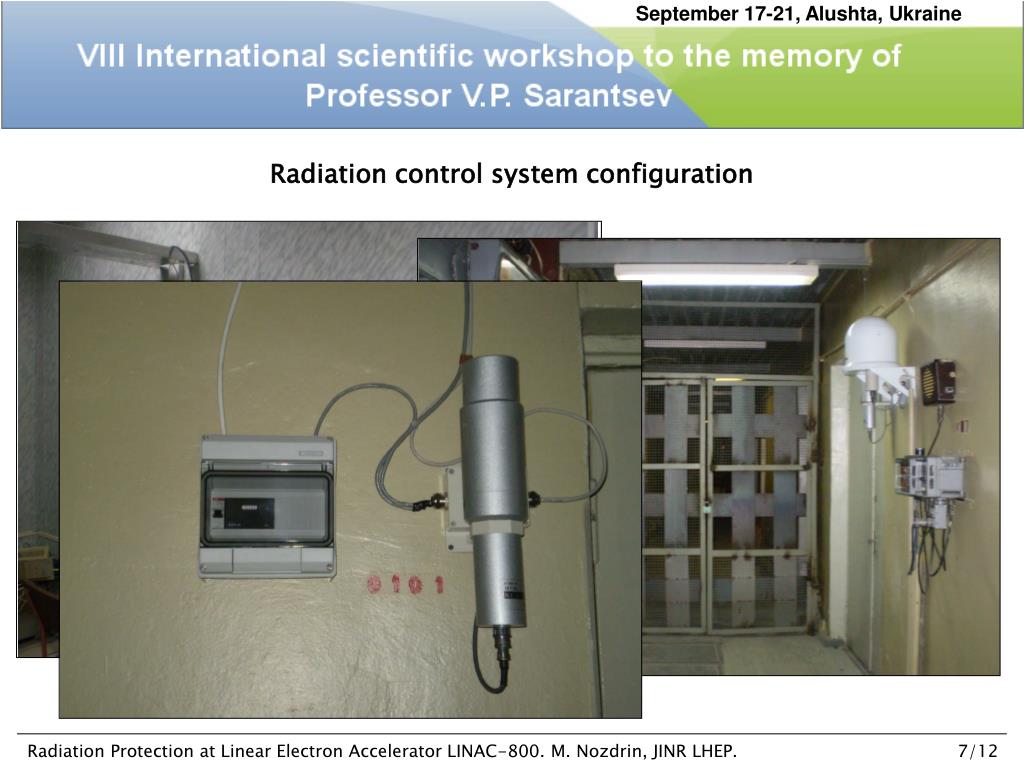 September 17-21, Alushta, Ukraine

VIII International scientific workshop to the memory of Professor V.P. Sarantsev

Radiation control system configuration

0101

Radiation Protection at Linear Electron Accelerator LINAC-800. M. Nozdrin, JINR LHEP.

7/12